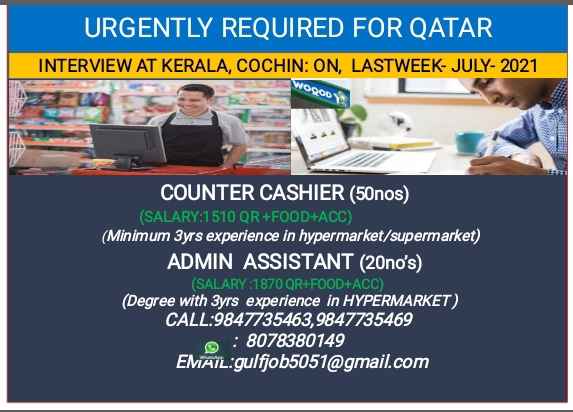 URGENTLY REQUIRED FOR QATAR

INTERVIEW AT KERALA, COCHIN: ON, LASTWEEK- JULY- 2021

WOQOD

COUNTER CASHIER (50nos)

(SALARY:1510 QR +FOOD+ACC)

(Minimum 3yrs experience in hypermarket/supermarket)

ADMIN ASSISTANT (20no's)

(SALARY :1870 QR+FOOD+ACC)

(Degree with 3yrs experience in HYPERMARKET )

CALL:9847735463,9847735469

WhatsApp : 8078380149

EMAIL:gulfjob5051@gmail.com